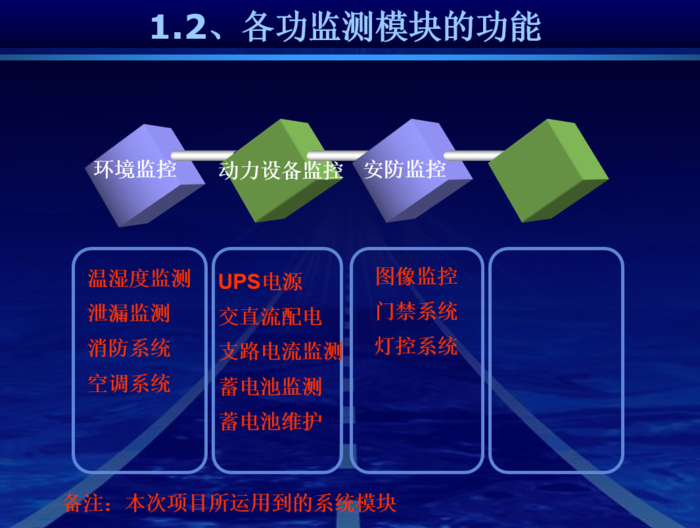 1.2、各功监测模块的功能

环境监控 动力设备监控 安防监控

温湿度监测
泄漏监测
消防系统
空调系统

UPS电源
交直流配电
支路电流监测
蓄电池监测
蓄电池维护

图像监控
门禁系统
灯控系统

备注：本次项目所运用到的系统模块